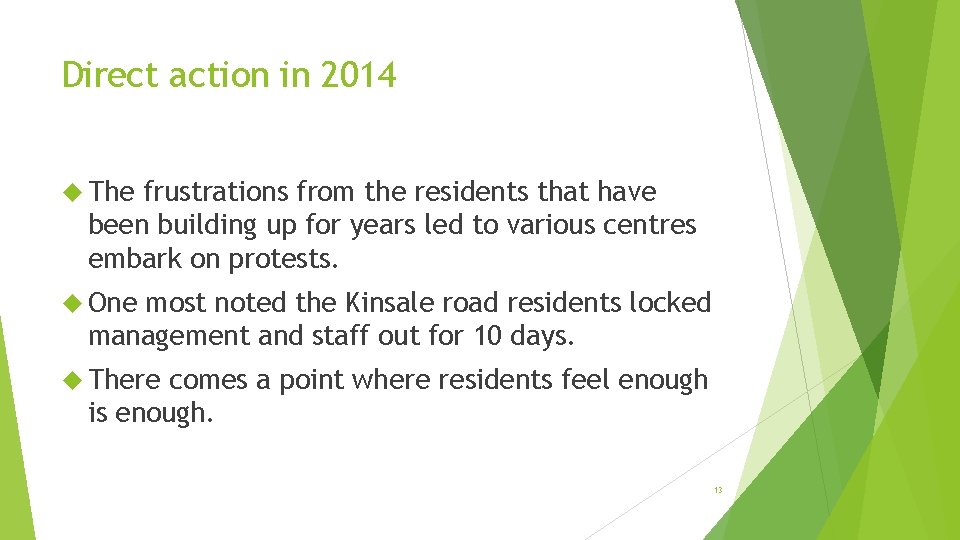 Direct action in 2014

The frustrations from the residents that have been building up for years led to various centres embark on protests.

One most noted the Kinsale road residents locked management and staff out for 10 days.

There comes a point where residents feel enough is enough.

13